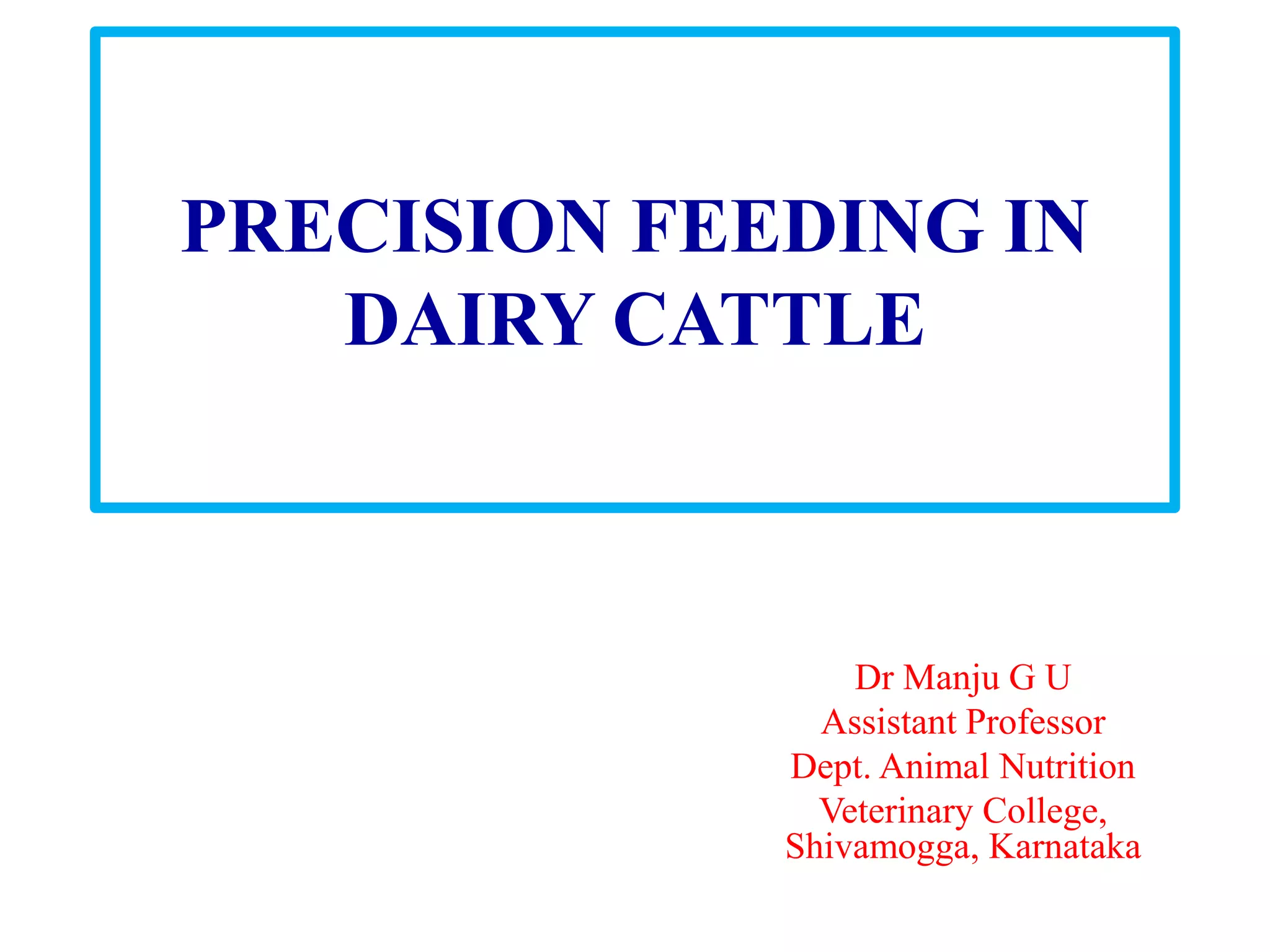 PRECISION FEEDING IN DAIRY CATTLE

Dr Manju G U
Assistant Professor
Dept. Animal Nutrition
Veterinary College,
Shivamogga, Karnataka